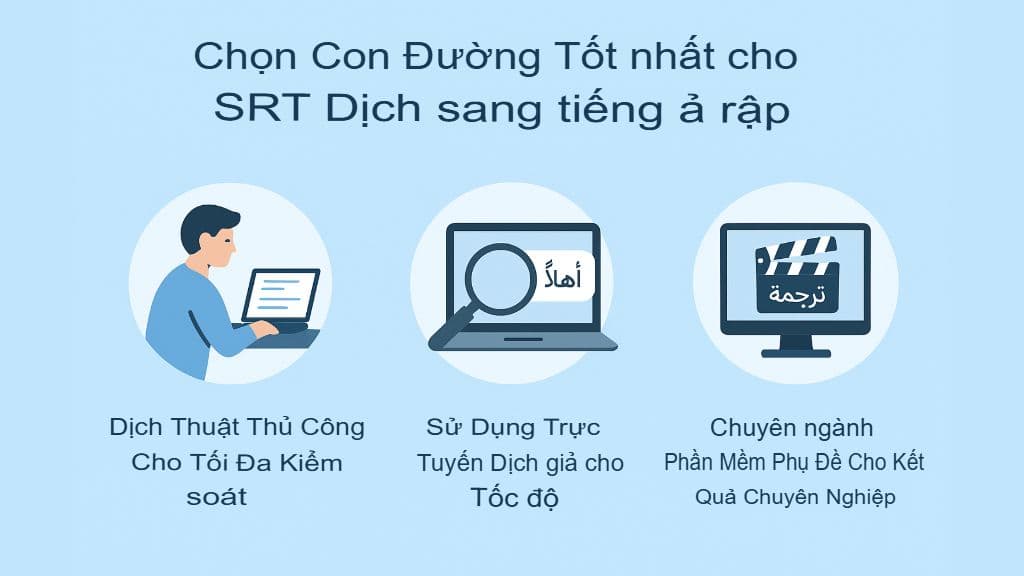 Chọn Con Đường Tốt nhất cho SRT Dịch sang tiếng ả rập

أهلاً

ترجمة

Dịch Thuật Thủ Công Cho Tối Đa Kiểm soát

Sử Dụng Trực Tuyến Dịch giả cho Tốc độ

Chuyên ngành Phần Mềm Phụ Đề Cho Kết Quả Chuyên Nghiệp